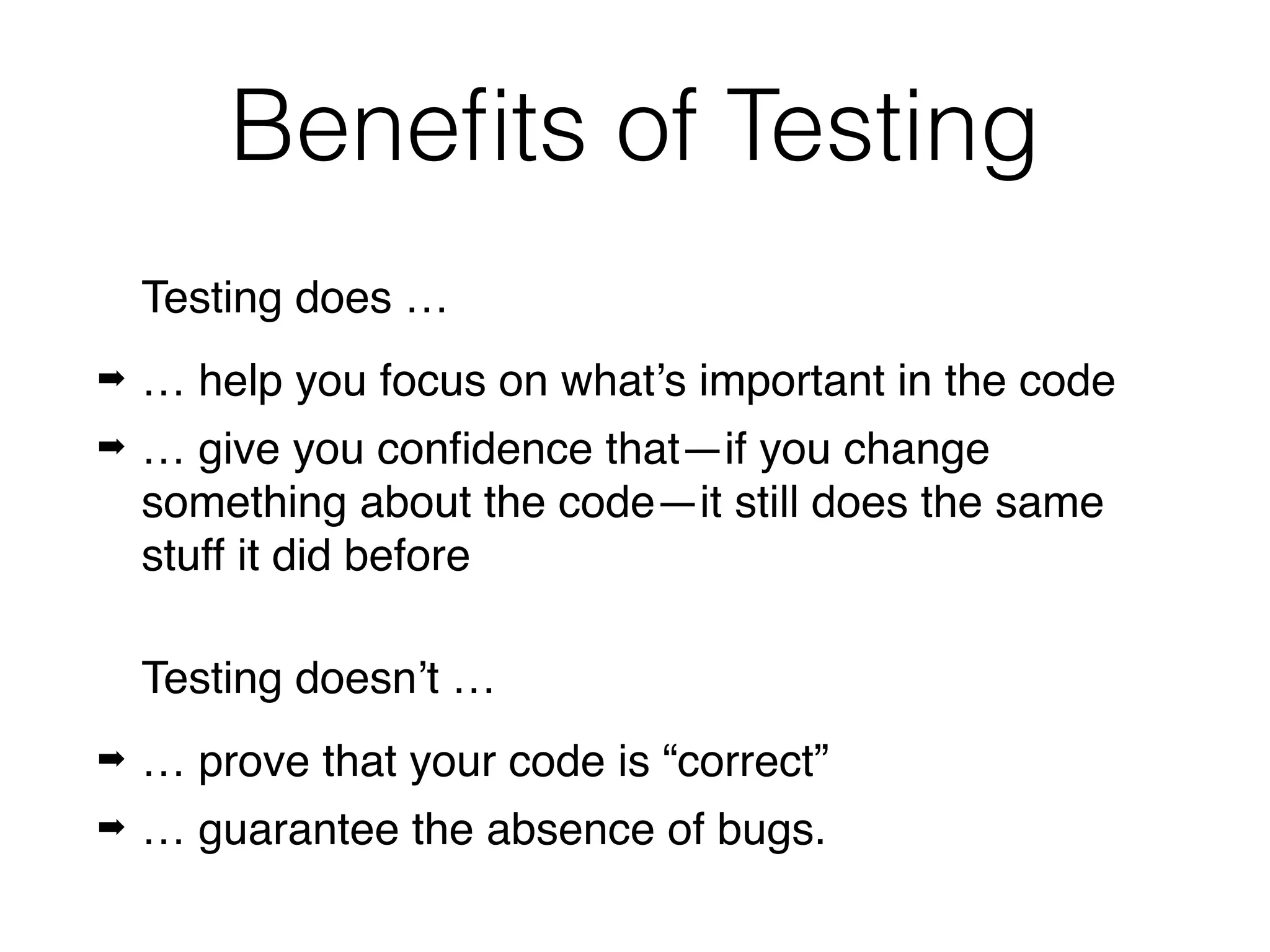 Benefits of Testing

Testing does …

➡ … help you focus on what’s important in the code

➡ … give you confidence that—if you change something about the code—it still does the same stuff it did before

Testing doesn’t …

➡ … prove that your code is “correct”

➡ … guarantee the absence of bugs.